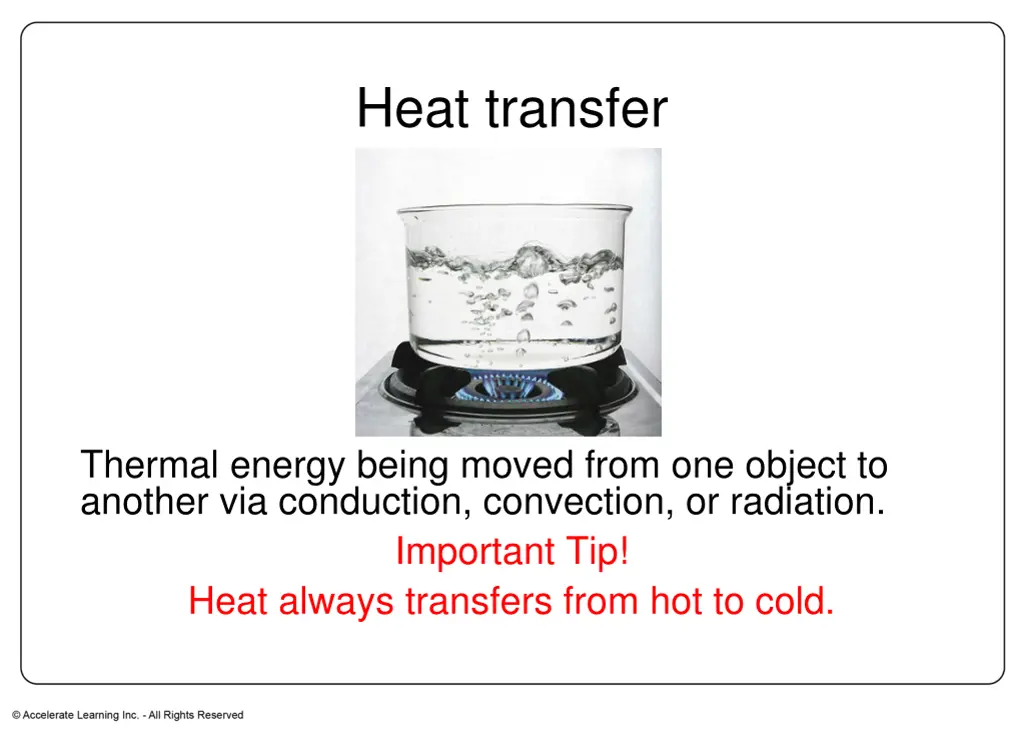 Heat transfer

Thermal energy being moved from one object to another via conduction, convection, or radiation.

Important Tip!

Heat always transfers from hot to cold.

© Accelerate Learning Inc. - All Rights Reserved